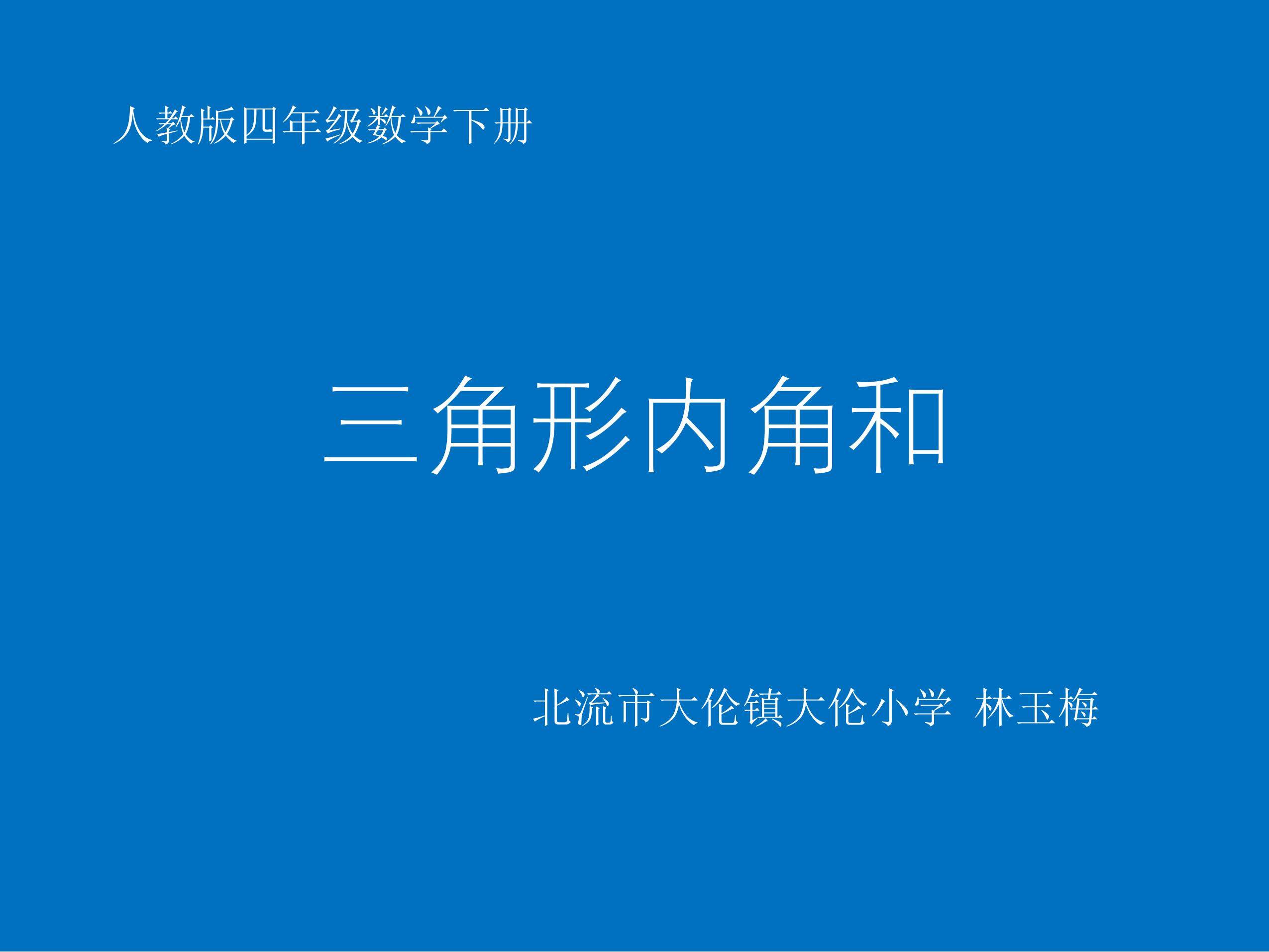 人教版四年级数学下册

三角形内角和

北流市大伦镇大伦小学 林玉梅